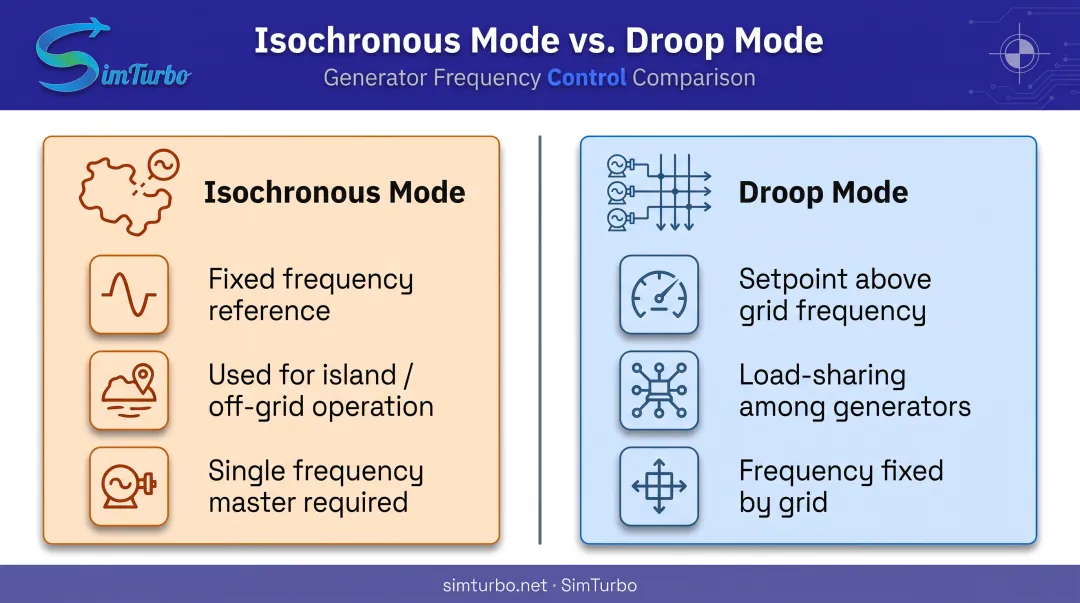 SimTurbo

Isochronous Mode vs. Droop Mode

Generator Frequency Control Comparison

Isochronous Mode

Fixed frequency reference

Used for island / off-grid operation

Single frequency master required

Droop Mode

Setpoint above grid frequency

Load-sharing among generators

Frequency fixed by grid

simturbo.net · SimTurbo